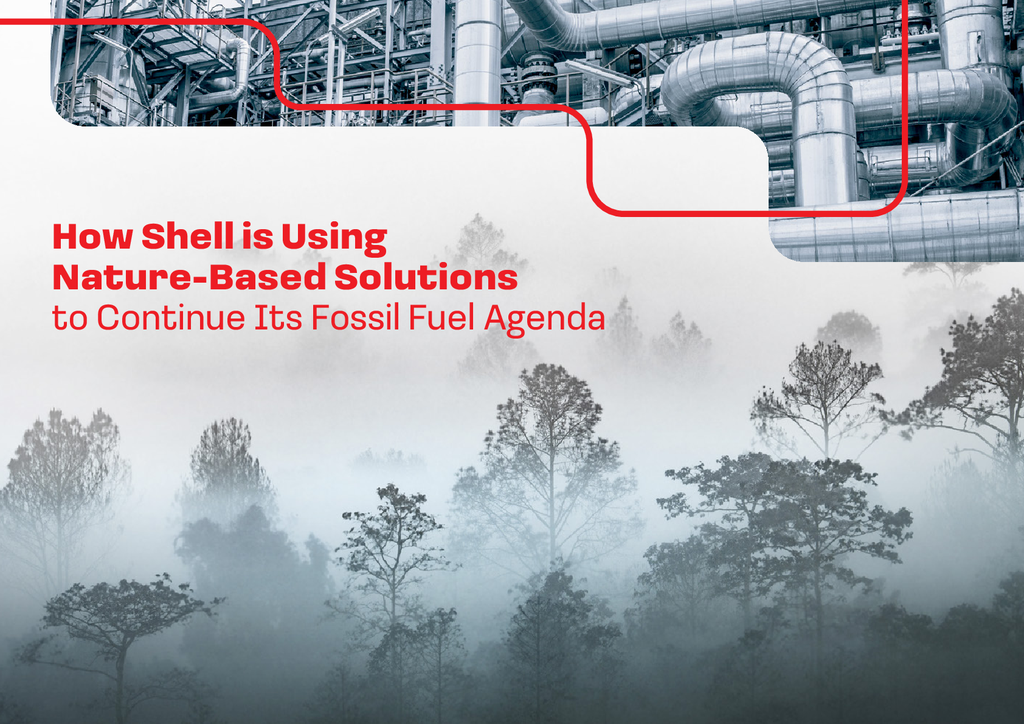 How Shell is Using Nature-Based Solutions to Continue Its Fossil Fuel Agenda